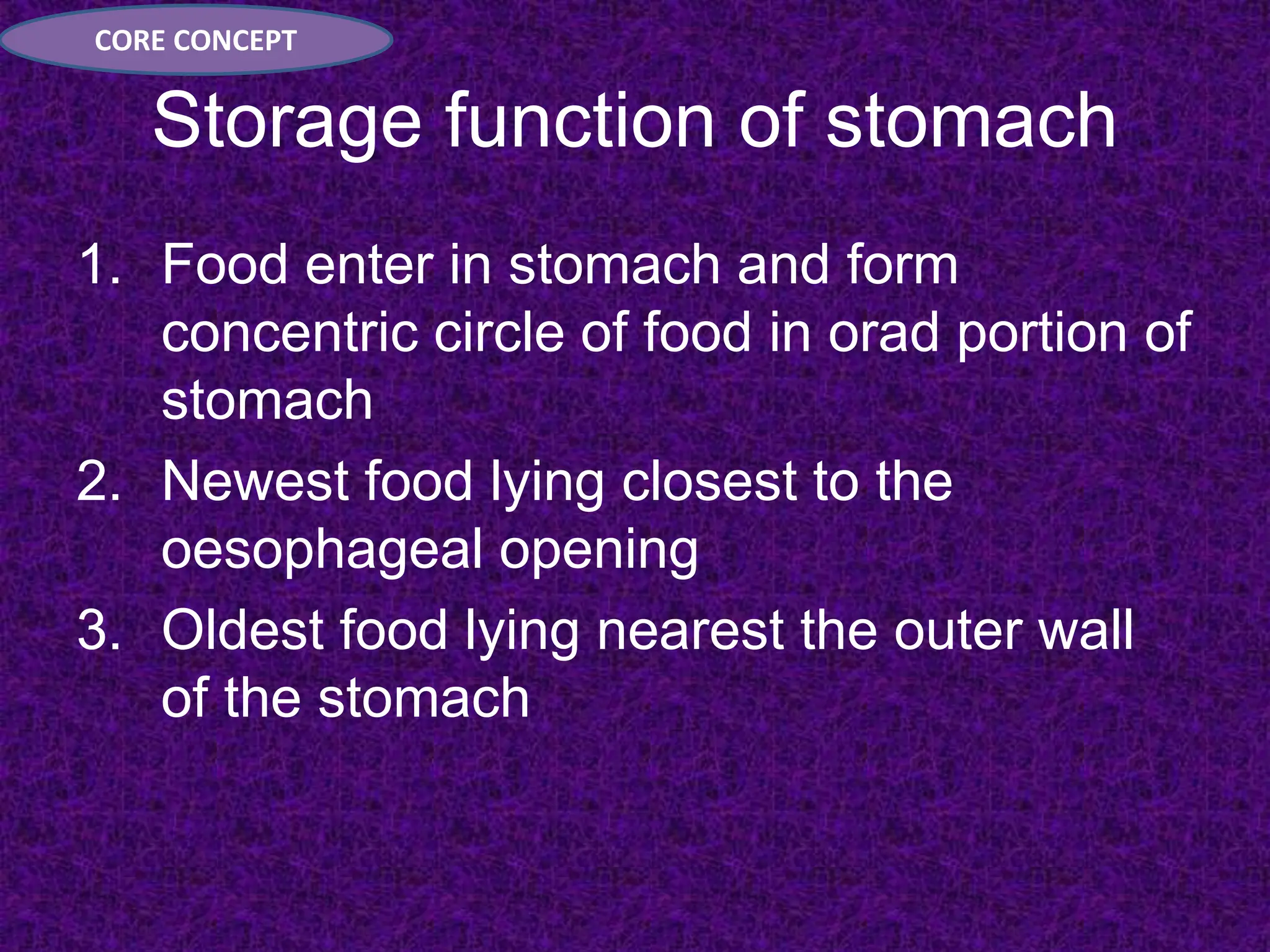 CORE CONCEPT

Storage function of stomach

1. Food enter in stomach and form concentric circle of food in orad portion of stomach
2. Newest food lying closest to the oesophageal opening
3. Oldest food lying nearest the outer wall of the stomach